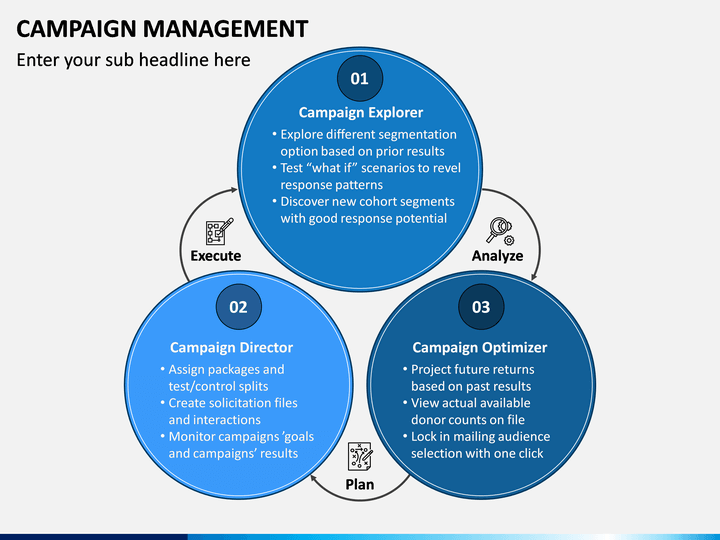 CAMPAIGN MANAGEMENT

Enter your sub headline here

01

Campaign Explorer

• Explore different segmentation option based on prior results
• Test “what if” scenarios to revel response patterns
• Discover new cohort segments with good response potential

Execute

Analyze

02

Campaign Director

• Assign packages and test/control splits
• Create solicitation files and interactions
• Monitor campaigns ’goals and campaigns’ results

03

Campaign Optimizer

• Project future returns based on past results
• View actual available donor counts on file
• Lock in mailing audience selection with one click

Plan